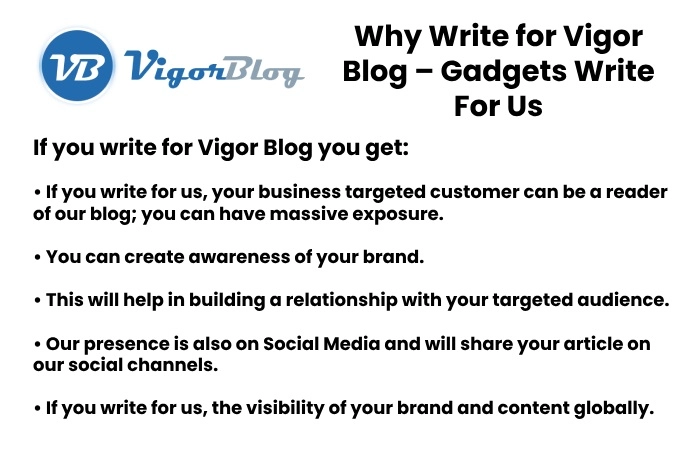 VB VigorBlog

Why Write for Vigor Blog – Gadgets Write For Us

If you write for Vigor Blog you get:

• If you write for us, your business targeted customer can be a reader of our blog; you can have massive exposure.

• You can create awareness of your brand.

• This will help in building a relationship with your targeted audience.

• Our presence is also on Social Media and will share your article on our social channels.

• If you write for us, the visibility of your brand and content globally.